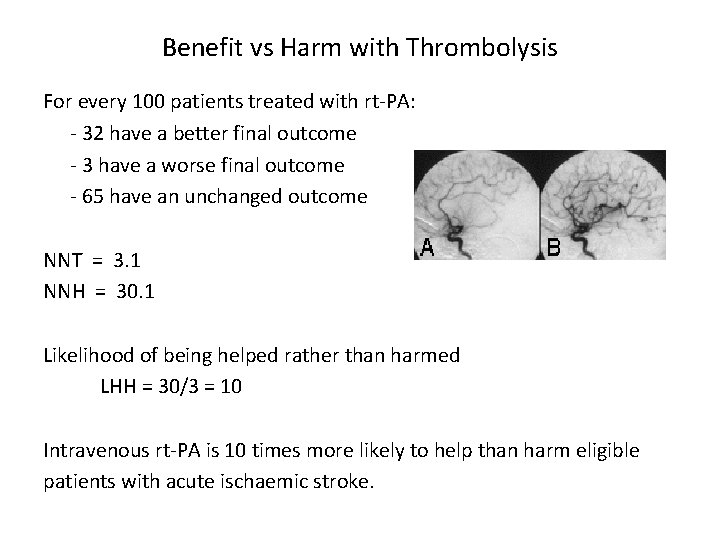 Benefit vs Harm with Thrombolysis

For every 100 patients treated with rt-PA:
- 32 have a better final outcome
- 3 have a worse final outcome
- 65 have an unchanged outcome

A B

NNT = 3.1
NNH = 30.1

Likelihood of being helped rather than harmed
LHH = 30/3 = 10

Intravenous rt-PA is 10 times more likely to help than harm eligible patients with acute ischaemic stroke.